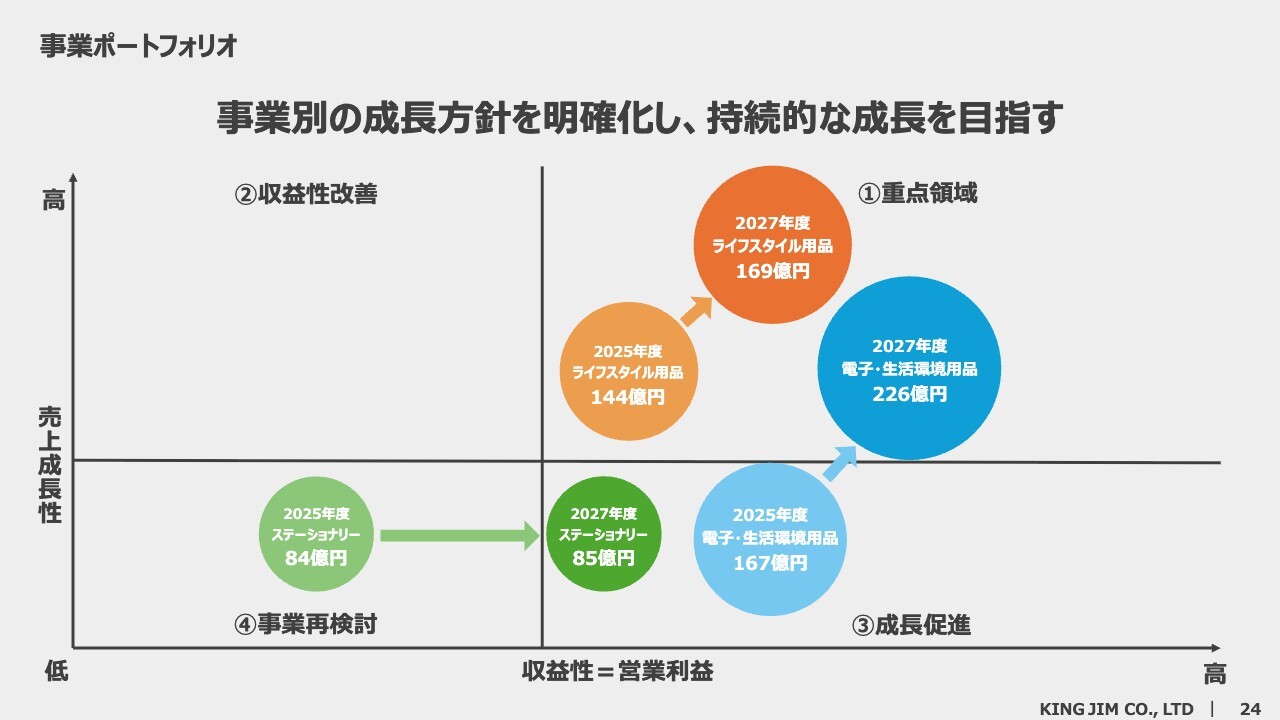 事業ポートフォリオ

事業別の成長方針を明確化し、持続的な成長を目指す

高

②収益性改善

①重点領域

2027年度
ライフスタイル用品
169億円

2025年度
ライフスタイル用品
144億円

2027年度
電子・生活環境用品
226億円

売上成長性

2025年度
ステーショナリー
84億円

2027年度
ステーショナリー
85億円

2025年度
電子・生活環境用品
167億円

④事業再検討

③成長促進

低

収益性＝営業利益

高

KING JIM CO., LTD | 24